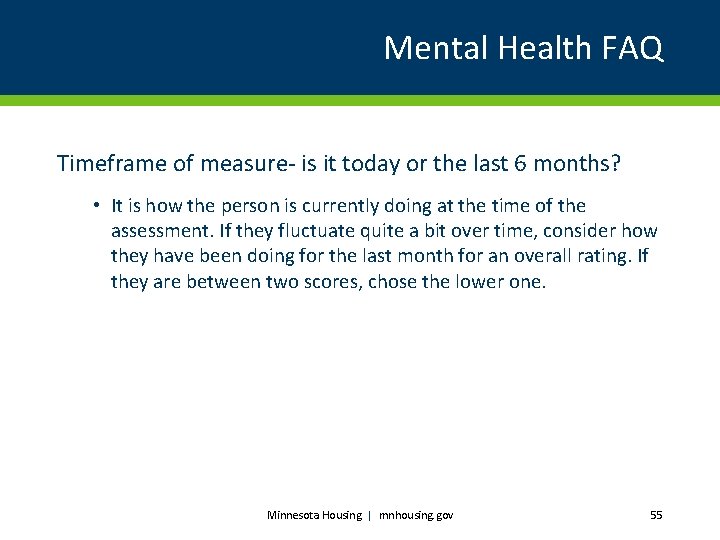 Mental Health FAQ

Timeframe of measure- is it today or the last 6 months?

• It is how the person is currently doing at the time of the assessment. If they fluctuate quite a bit over time, consider how they have been doing for the last month for an overall rating. If they are between two scores, chose the lower one.

Minnesota Housing | mnhousing.gov

55